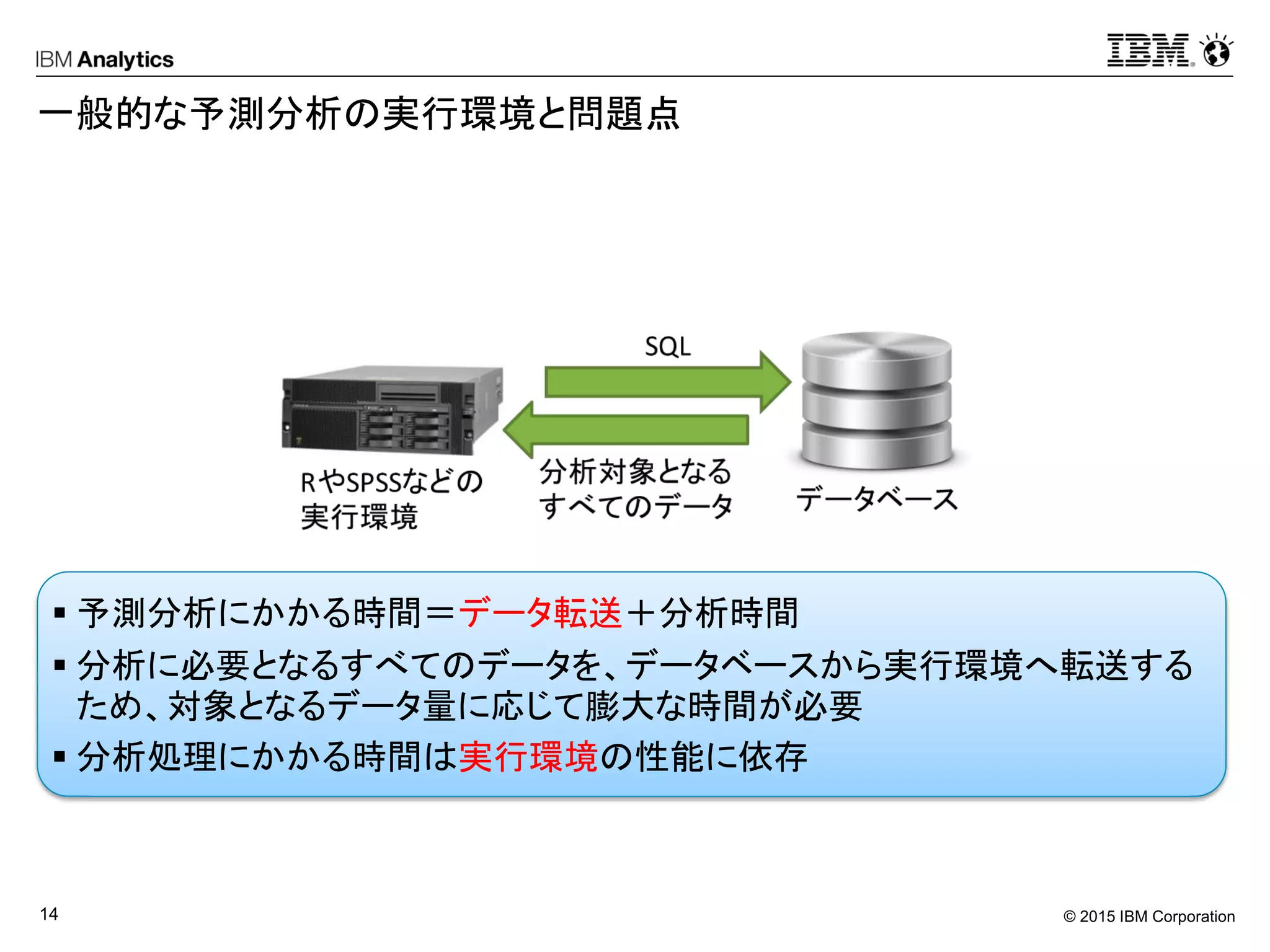 IBM Analytics

IBM

一般的な予測分析の実行環境と問題点

SQL

RやSPSSなどの実行環境

分析対象となるすべてのデータ

データベース

▪ 予測分析にかかる時間＝データ転送＋分析時間

▪ 分析に必要となるすべてのデータを、データベースから実行環境へ転送するため、対象となるデータ量に応じて膨大な時間が必要

▪ 分析処理にかかる時間は実行環境の性能に依存

14

© 2015 IBM Corporation